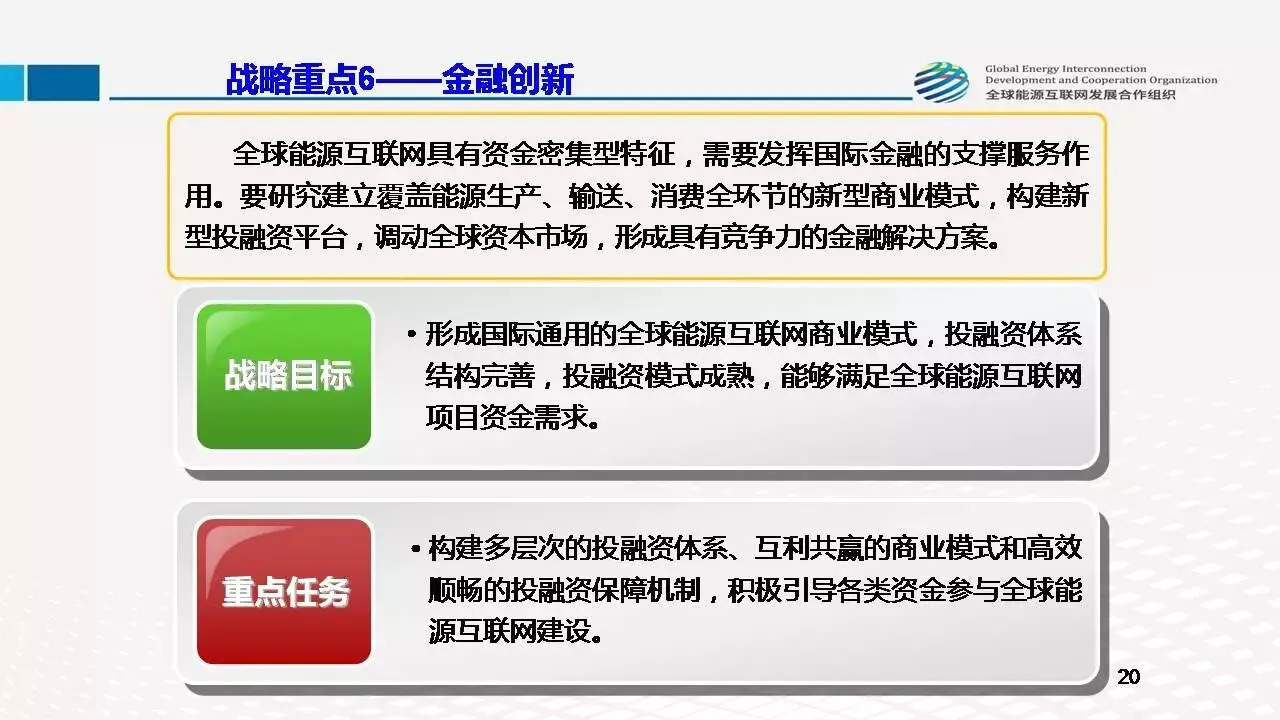 战略重点6——金融创新

Global Energy Interconnection
Development and Cooperation Organization
全球能源互联网发展合作组织

全球能源互联网具有资金密集型特征，需要发挥国际金融的支撑服务作用。要研究建立覆盖能源生产、输送、消费全环节的新型商业模式，构建新型投融资平台，调动全球资本市场，形成具有竞争力的金融解决方案。

战略目标

• 形成国际通用的全球能源互联网商业模式，投融资体系结构完善，投融资模式成熟，能够满足全球能源互联网项目资金需求。

重点任务

• 构建多层次的投融资体系、互利共赢的商业模式和高效顺畅的投融资保障机制，积极引导各类资金参与全球能源互联网建设。

20